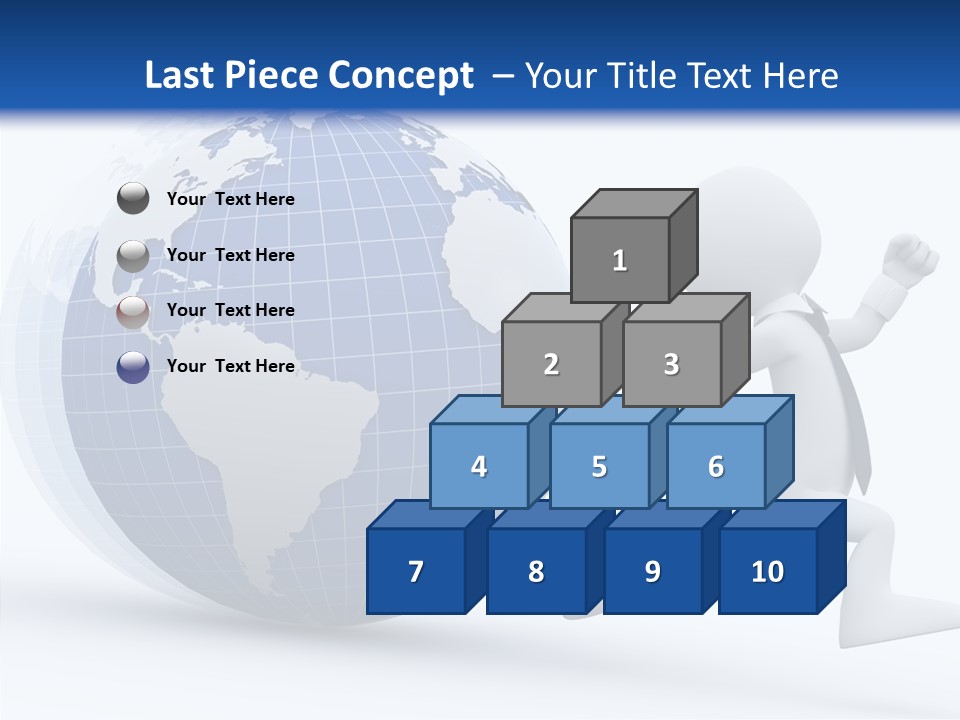 Last Piece Concept – Your Title Text Here

Your Text Here

Your Text Here

Your Text Here

Your Text Here

1

2

3

4

5

6

7

8

9

10